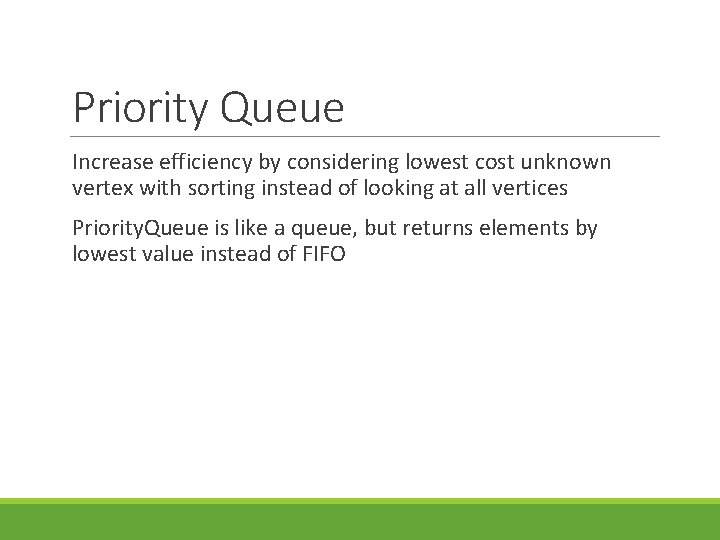 Priority Queue

Increase efficiency by considering lowest cost unknown vertex with sorting instead of looking at all vertices

PriorityQueue is like a queue, but returns elements by lowest value instead of FIFO